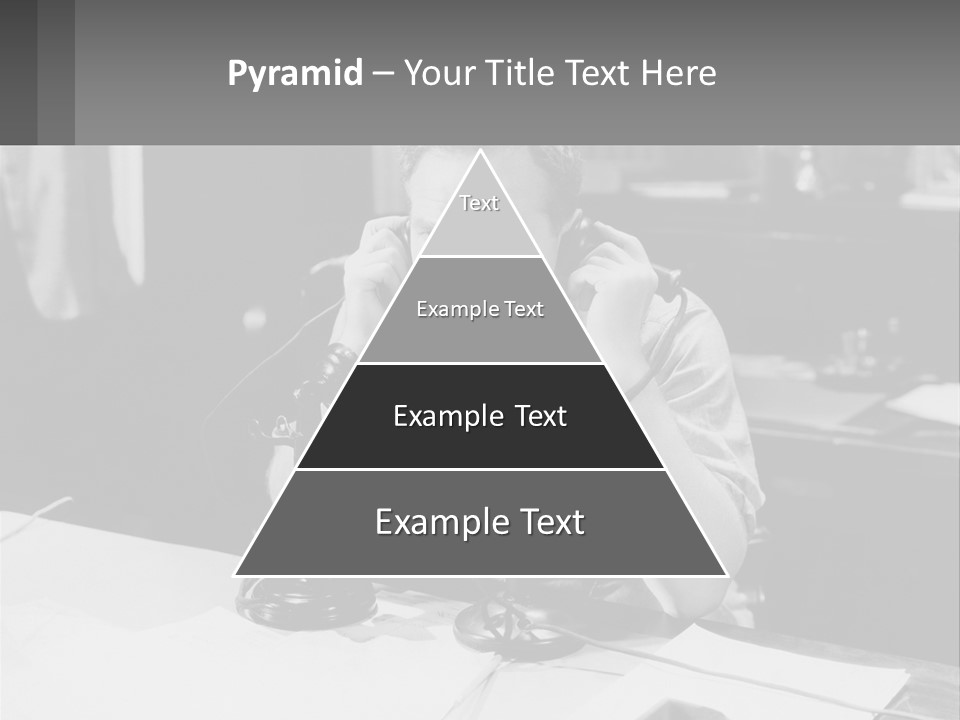 Pyramid – Your Title Text Here

Text

Example Text

Example Text

Example Text